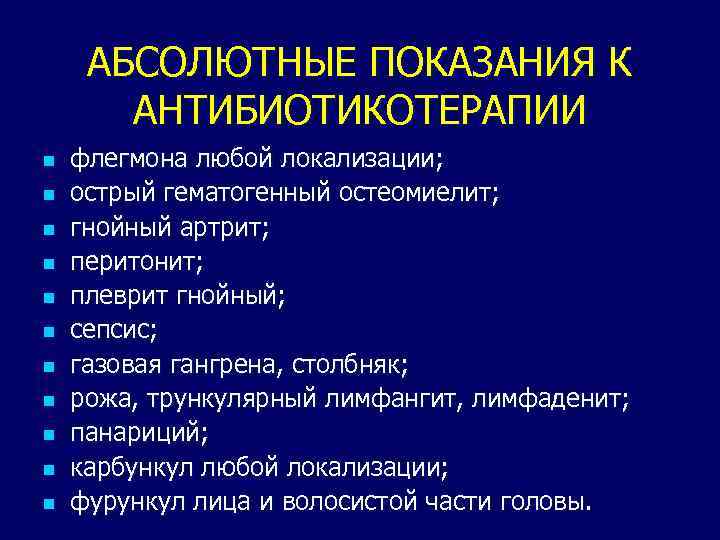 АБСОЛЮТНЫЕ ПОКАЗАНИЯ К АНТИБИОТИКОТЕРАПИИ

- флегмона любой локализации;
- острый гематогенный остеомиелит;
- гнойный артрит;
- перитонит;
- плеврит гнойный;
- сепсис;
- газовая гангрена, столбняк;
- рожа, трункулярный лимфангит, лимфаденит;
- панариций;
- карбункул любой локализации;
- фурункул лица и волосистой части головы.